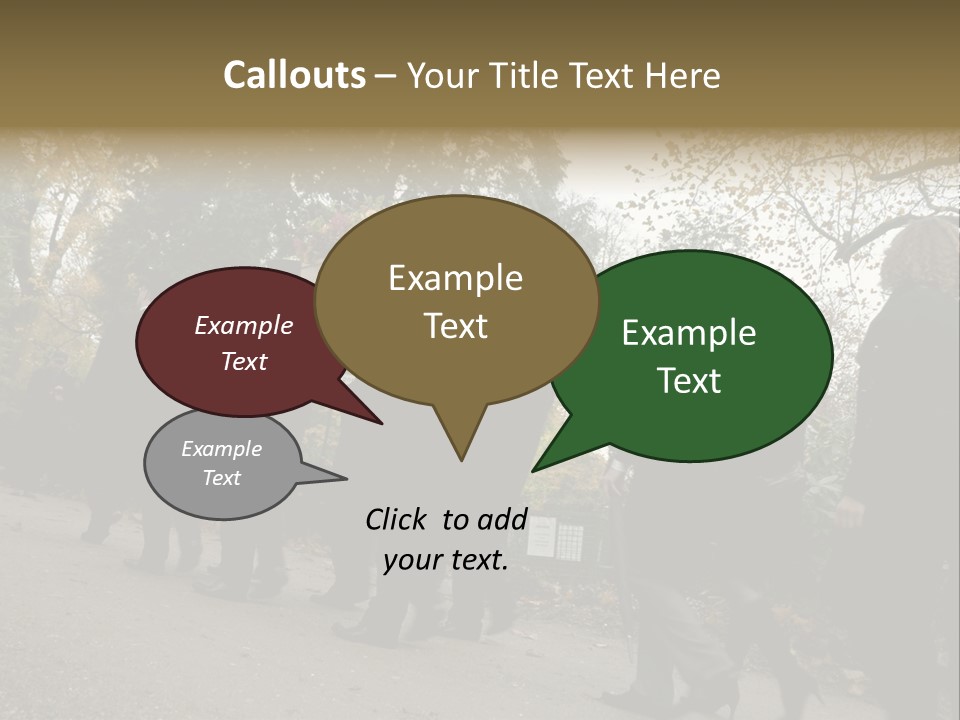 Callouts – Your Title Text Here

Example Text

Example Text

Example Text

Example Text

Click to add your text.